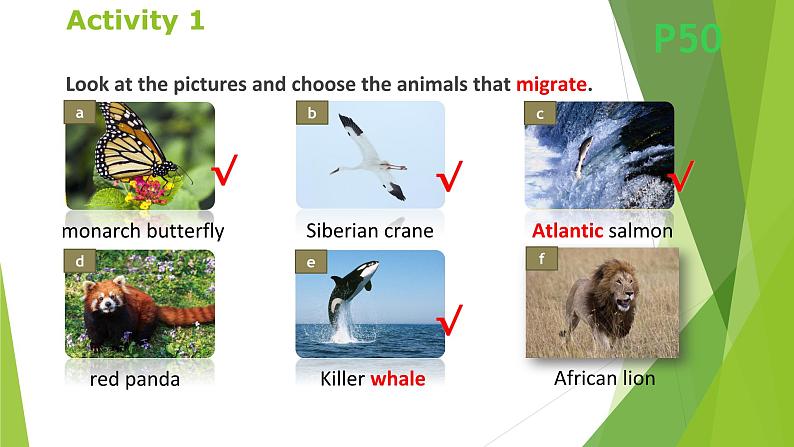 Activity 1

P50

Look at the pictures and choose the animals that migrate.

a
√
monarch butterfly

b
√
Siberian crane

c
√
Atlantic salmon

d
red panda

e
√
Killer whale

f
African lion